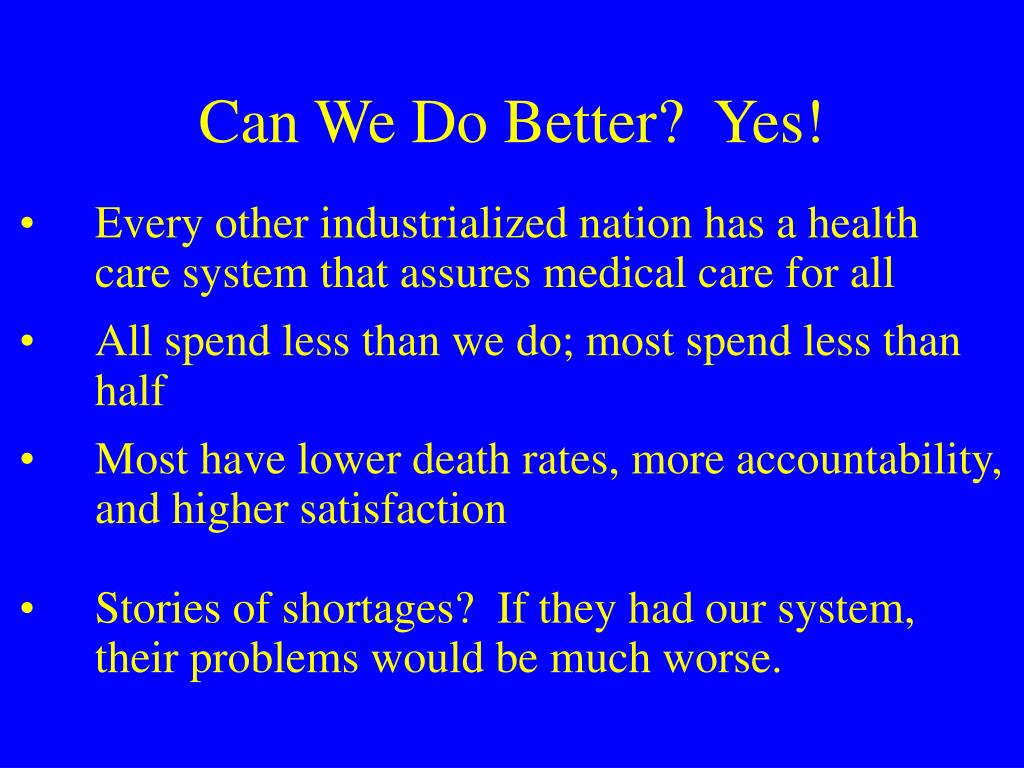 Can We Do Better?  Yes!

• Every other industrialized nation has a health care system that assures medical care for all

• All spend less than we do; most spend less than half

• Most have lower death rates, more accountability, and higher satisfaction

• Stories of shortages?  If they had our system, their problems would be much worse.